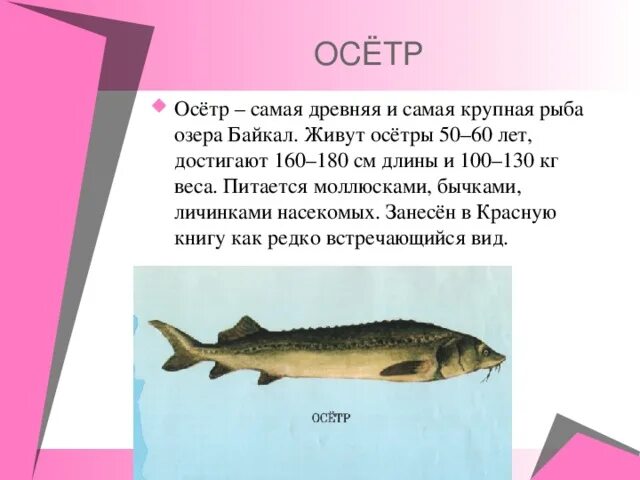 ОСЁТР

Осётр – самая древняя и самая крупная рыба озера Байкал. Живут осётры 50–60 лет, достигают 160–180 см длины и 100–130 кг веса. Питается моллюсками, бычками, личинками насекомых. Занесён в Красную книгу как редко встречающийся вид.

ОСЁТР